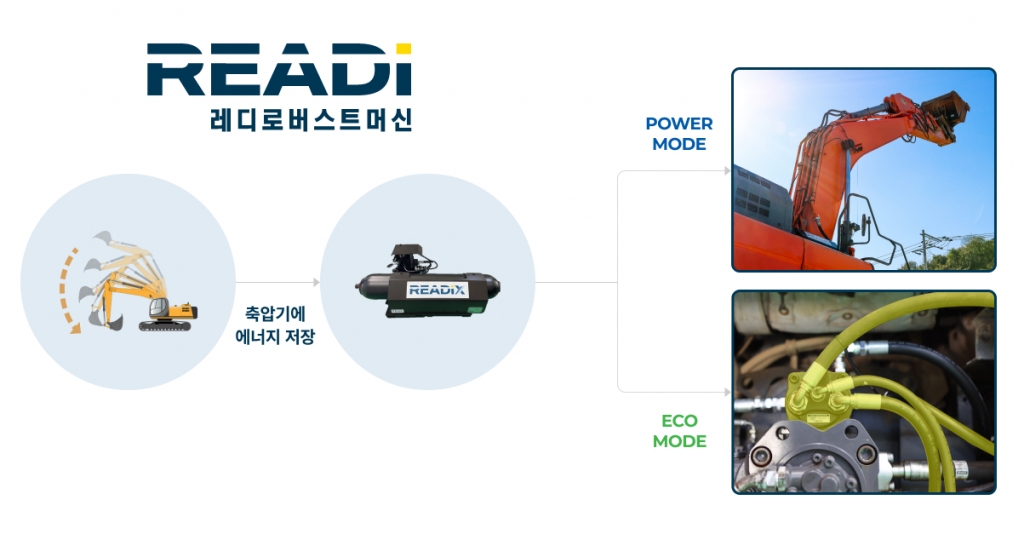 READi
레디로버스트머신

축압기에
에너지 저장

READiX

POWER
MODE

ECO
MODE